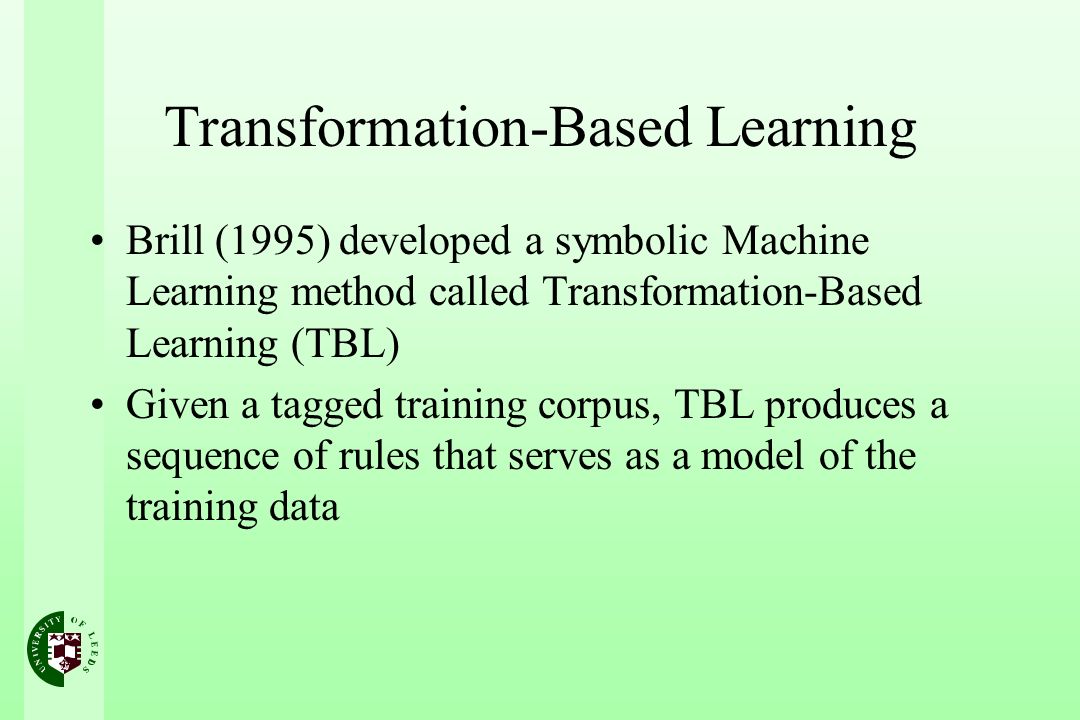 Transformation-Based Learning

• Brill (1995) developed a symbolic Machine Learning method called Transformation-Based Learning (TBL)

• Given a tagged training corpus, TBL produces a sequence of rules that serves as a model of the training data

UNIVERSITY OF LEEDS